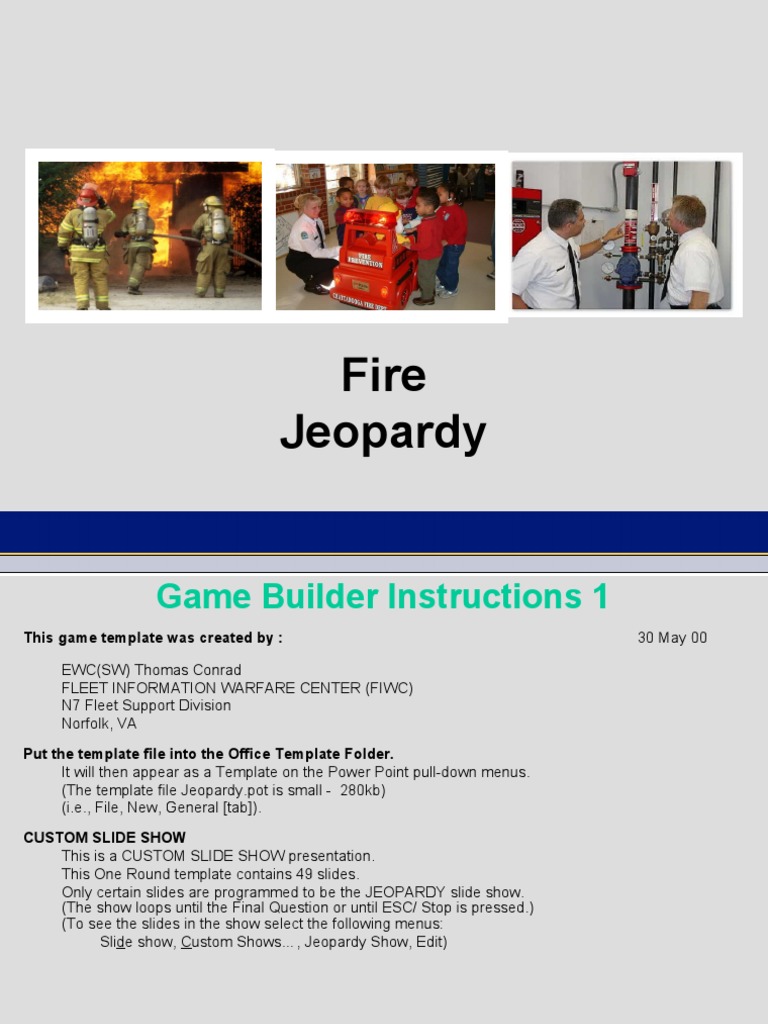 FIRE PREVENTION

Fire
Jeopardy

Game Builder Instructions 1

This game template was created by :

30 May 00

EWC(SW) Thomas Conrad
FLEET INFORMATION WARFARE CENTER (FIWC)
N7 Fleet Support Division
Norfolk, VA

Put the template file into the Office Template Folder.
It will then appear as a Template on the Power Point pull-down menus.
(The template file Jeopardy.pot is small - 280kb)
(i.e., File, New, General [tab]).

CUSTOM SLIDE SHOW
This is a CUSTOM SLIDE SHOW presentation.
This One Round template contains 49 slides.
Only certain slides are programmed to be the JEOPARDY slide show.
(The show loops until the Final Question or until ESC/ Stop is pressed.)
(To see the slides in the show select the following menus:
Slide show, Custom Shows... , Jeopardy Show, Edit)